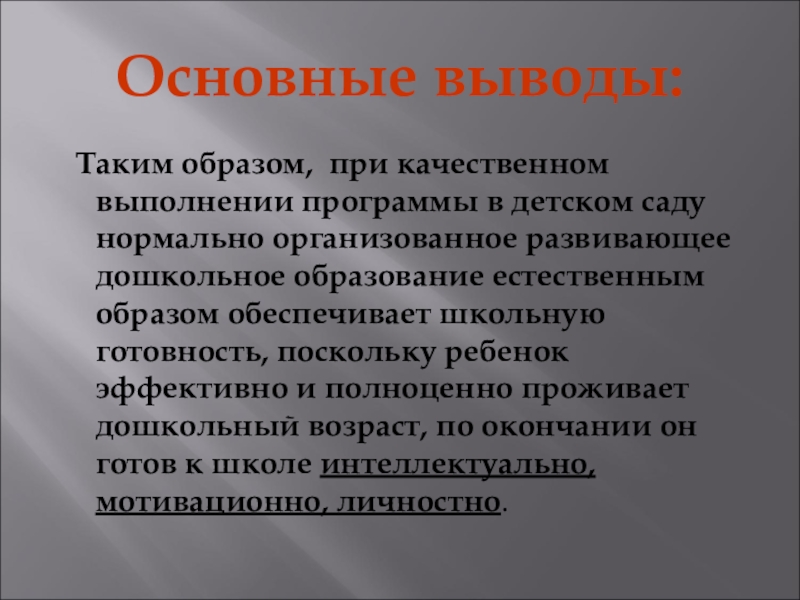 Основные выводы:

Таким образом, при качественном выполнении программы в детском саду нормально организованное развивающее дошкольное образование естественным образом обеспечивает школьную готовность, поскольку ребенок эффективно и полноценно проживает дошкольный возраст, по окончании он готов к школе интеллектуально, мотивационно, личностно.